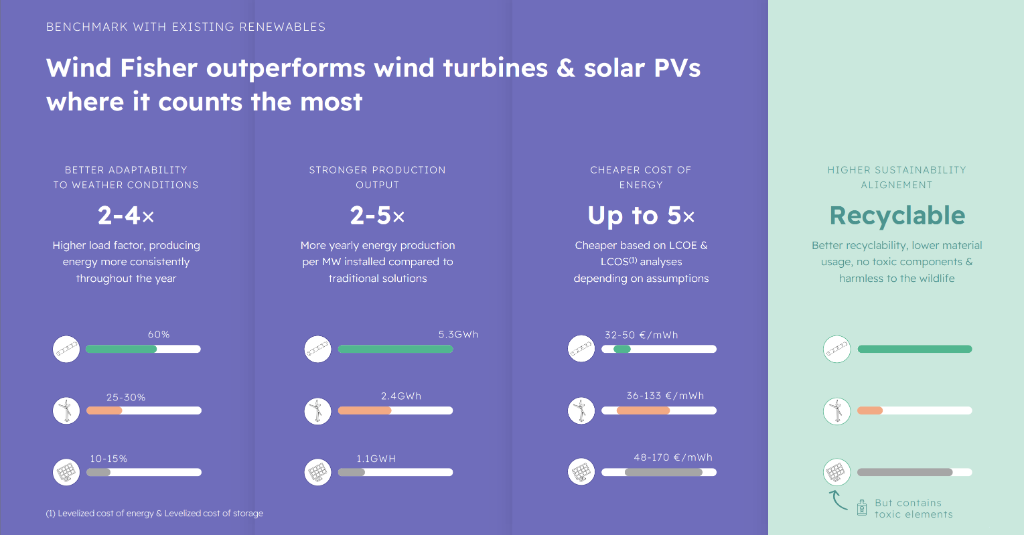 BENCHMARK WITH EXISTING RENEWABLES

Wind Fisher outperforms wind turbines & solar PVs where it counts the most

BETTER ADAPTABILITY TO WEATHER CONDITIONS

2-4×

Higher load factor, producing energy more consistently throughout the year

60%

25-30%

10-15%

STRONGER PRODUCTION OUTPUT

2-5×

More yearly energy production per MW installed compared to traditional solutions

5.3GWh

2.4GWh

1.1GWH

CHEAPER COST OF ENERGY

Up to 5×

Cheaper based on LCOE & LCOS$^{(1)}$ analyses depending on assumptions

32-50 €/mWh

36-133 €/mWh

48-170 €/mWh

HIGHER SUSTAINABILITY ALIGNEMENT

Recyclable

Better recyclability, lower material usage, no toxic components & harmless to the wildlife

But contains toxic elements

(1) Levelized cost of energy & Levelized cost of storage